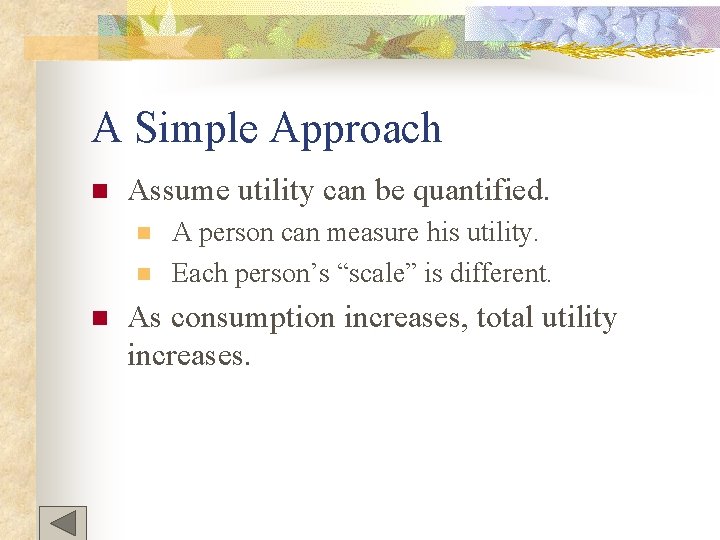 A Simple Approach

Assume utility can be quantified.

A person can measure his utility.

Each person’s “scale” is different.

As consumption increases, total utility increases.